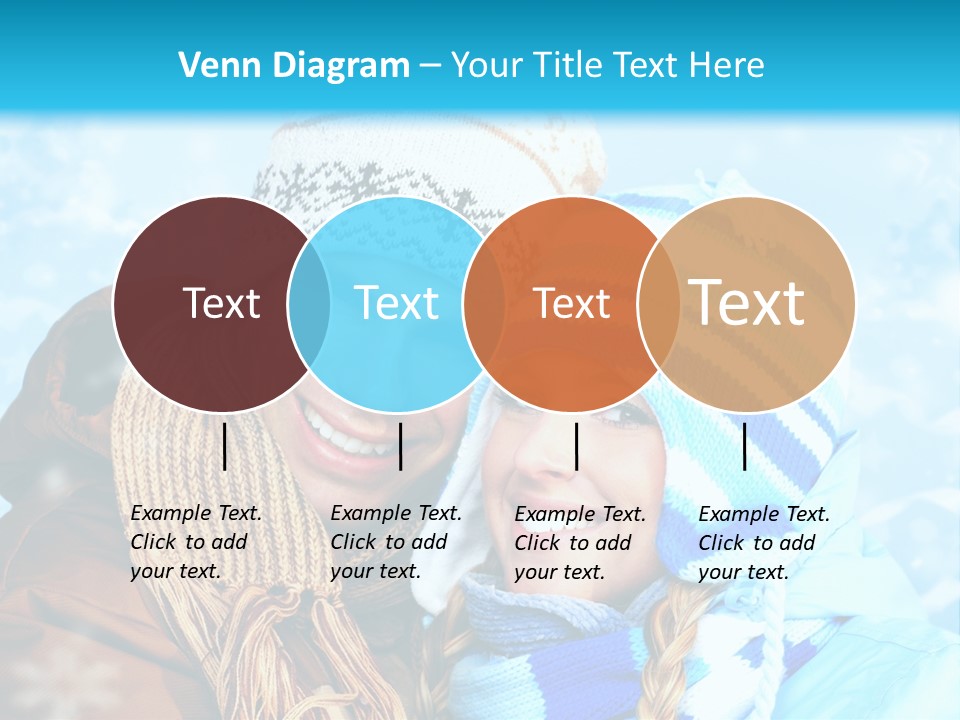 Venn Diagram – Your Title Text Here

Text

Text

Text

Text

Example Text. Click to add your text.

Example Text. Click to add your text.

Example Text. Click to add your text.

Example Text. Click to add your text.